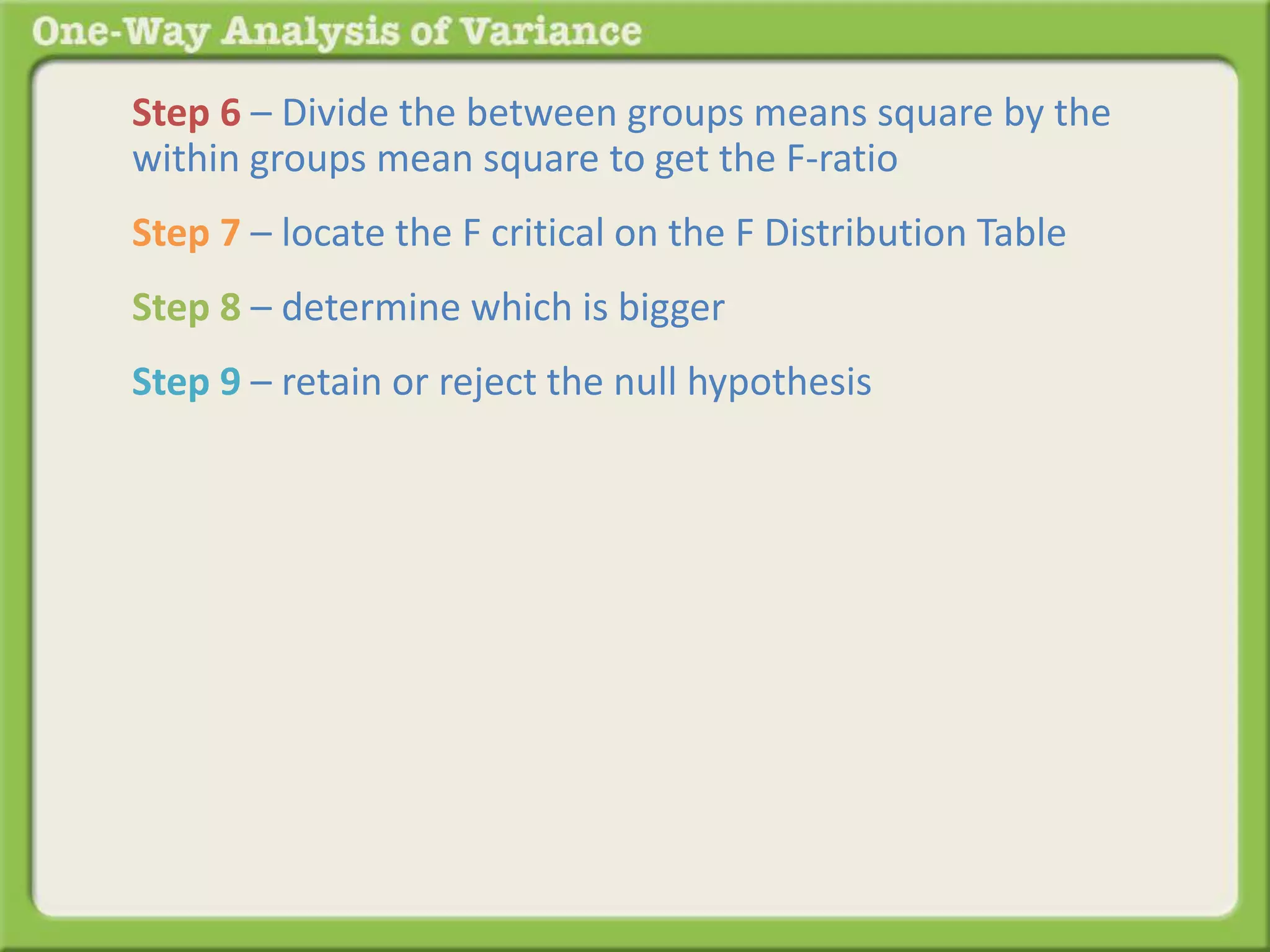 One-Way Analysis of Variance

Step 6 – Divide the between groups means square by the within groups mean square to get the F-ratio

Step 7 – locate the F critical on the F Distribution Table

Step 8 – determine which is bigger

Step 9 – retain or reject the null hypothesis